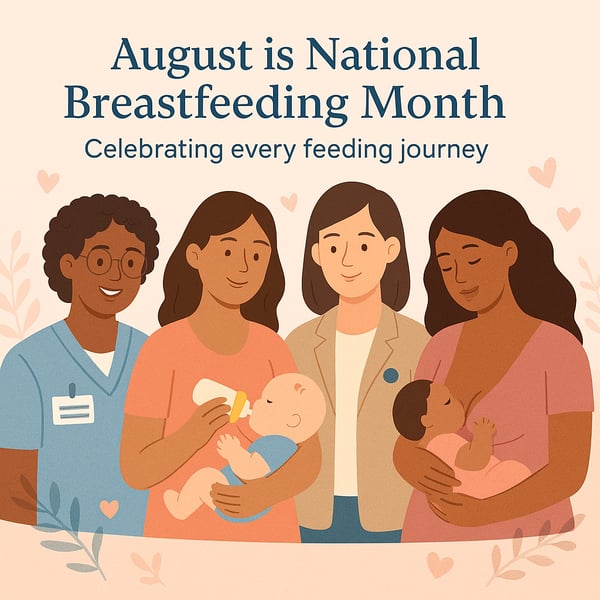 August is National Breastfeeding Month

Celebrating every feeding journey